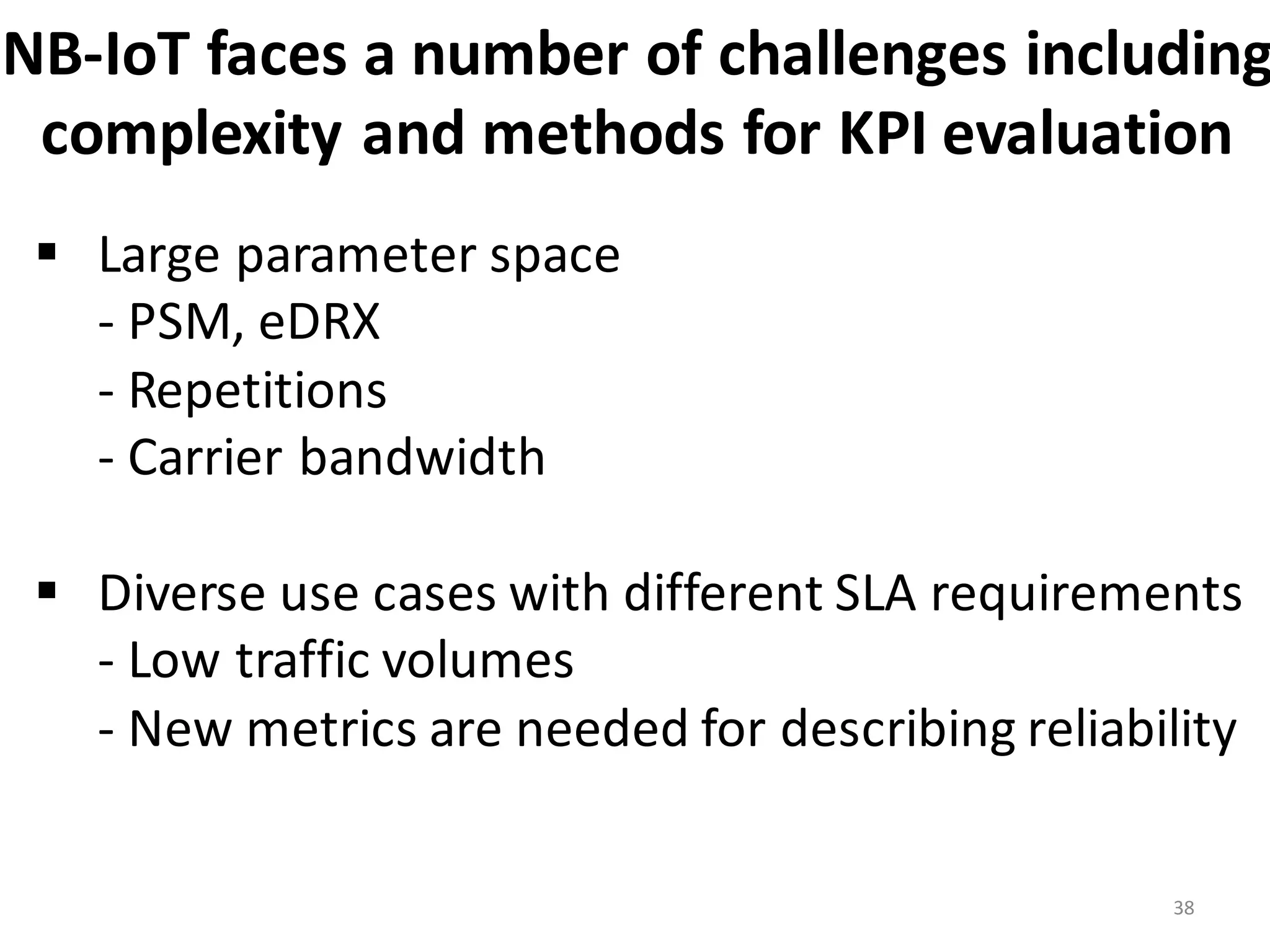 NB-IoT faces a number of challenges including complexity and methods for KPI evaluation

▪ Large parameter space
- PSM, eDRX
- Repetitions
- Carrier bandwidth

▪ Diverse use cases with different SLA requirements
- Low traffic volumes
- New metrics are needed for describing reliability

38